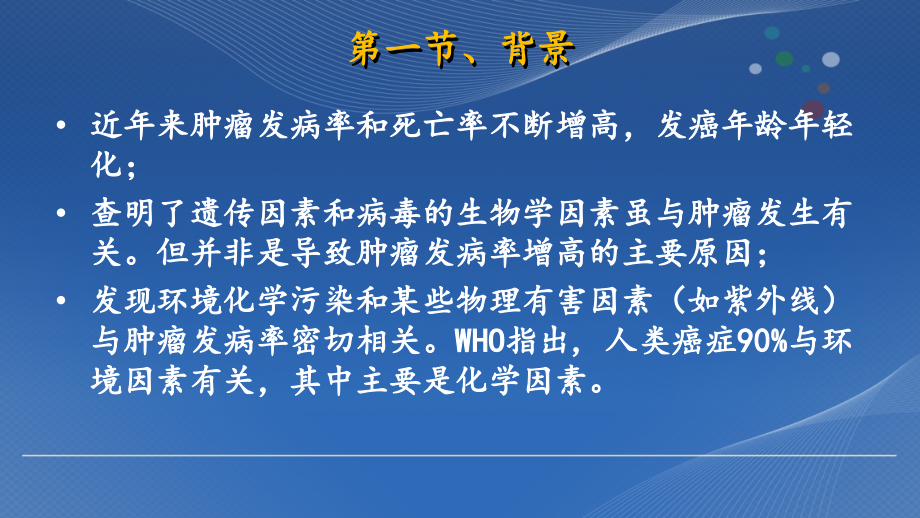 第一节、背景

• 近年来肿瘤发病率和死亡率不断增高，发癌年龄年轻化；

• 查明了遗传因素和病毒的生物学因素虽与肿瘤发生有关。但并非是导致肿瘤发病率增高的主要原因；

• 发现环境化学污染和某些物理有害因素（如紫外线）与肿瘤发病率密切相关。WHO指出，人类癌症90%与环境因素有关，其中主要是化学因素。